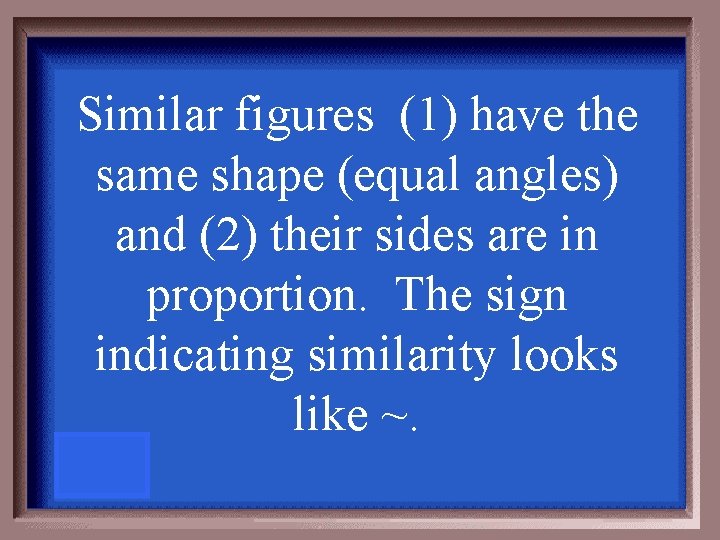 Similar figures (1) have the same shape (equal angles) and (2) their sides are in proportion. The sign indicating similarity looks like ~.